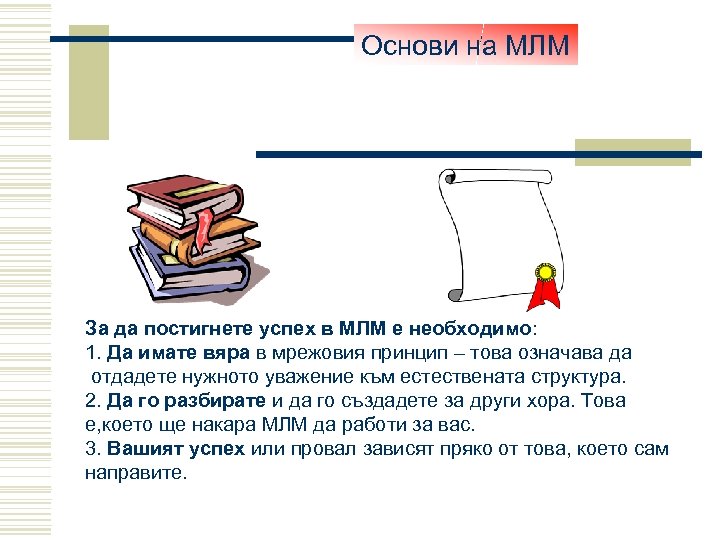 Основи на МЛМ

За да постигнете успех в МЛМ е необходимо:
1. Да имате вяра в мрежовия принцип – това означава да отдадете нужното уважение към естествената структура.
2. Да го разбирате и да го създадете за други хора. Това е,което ще накара МЛМ да работи за вас.
3. Вашият успех или провал зависят пряко от това, което сам направите.